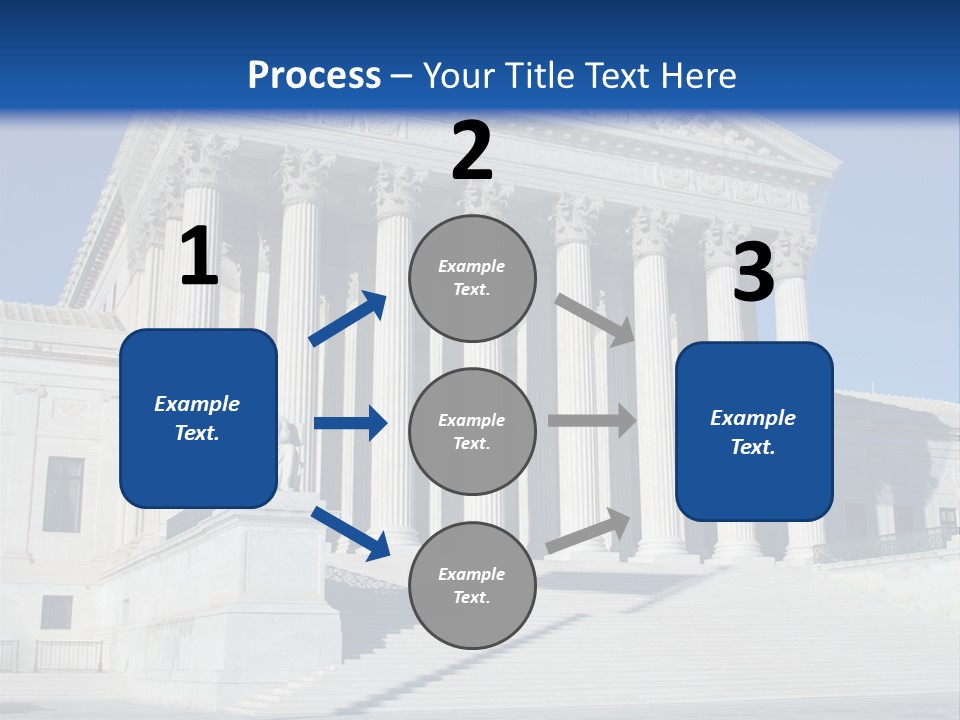 Process – Your Title Text Here

1

Example Text.

2

Example Text.

Example Text.

Example Text.

3

Example Text.